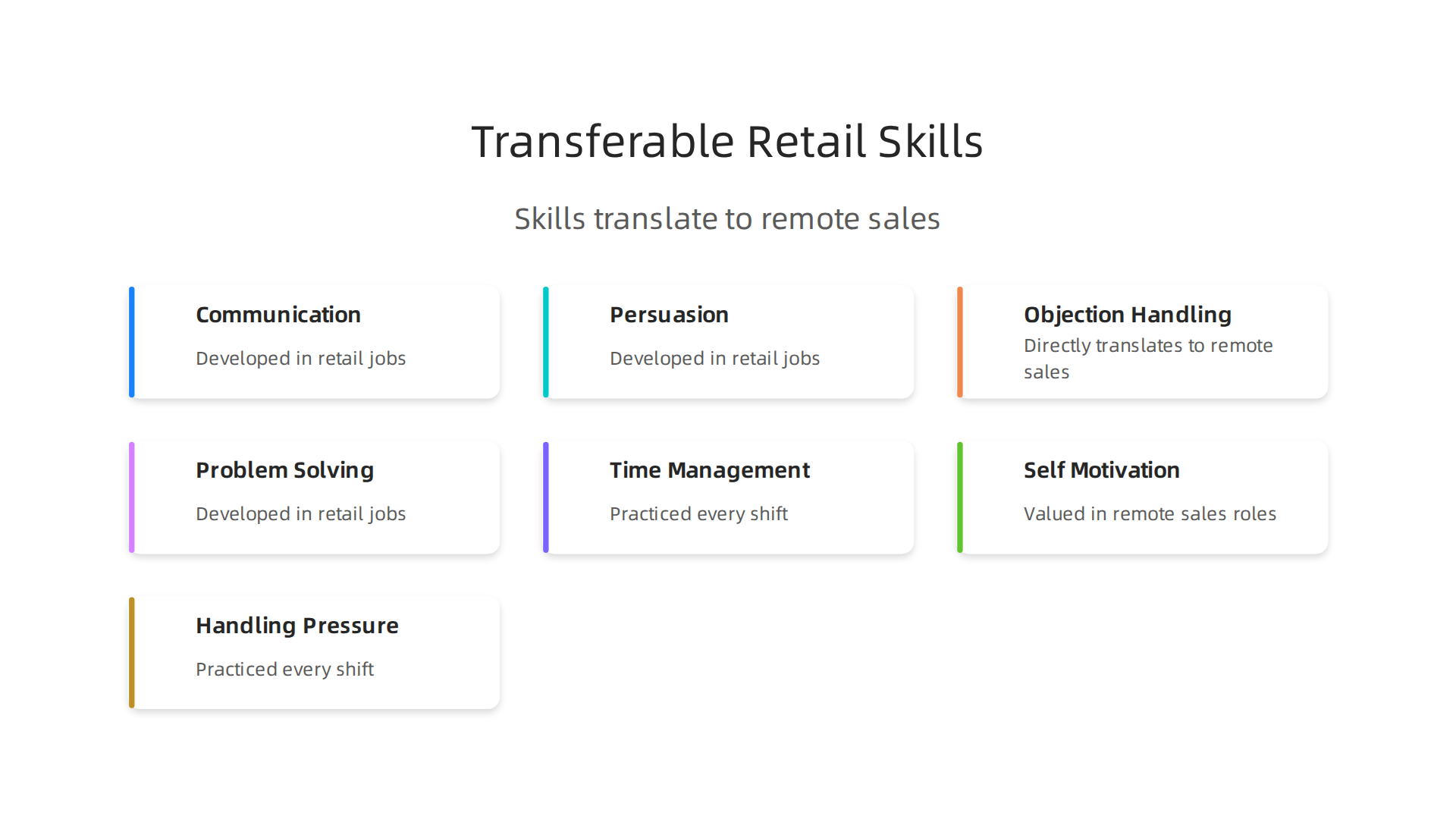 Transferable Retail Skills

Skills translate to remote sales

Communication

Developed in retail jobs

Persuasion

Developed in retail jobs

Objection Handling

Directly translates to remote sales

Problem Solving

Developed in retail jobs

Time Management

Practiced every shift

Self Motivation

Valued in remote sales roles

Handling Pressure

Practiced every shift